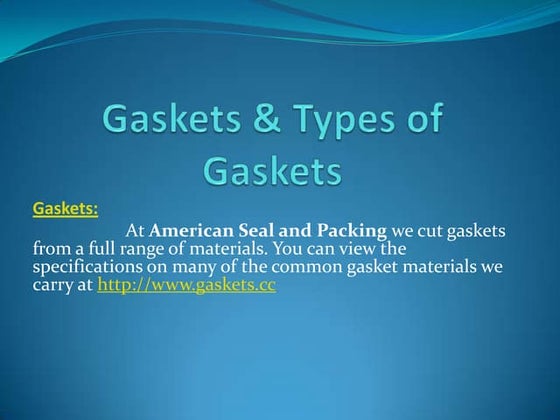 Gaskets & Types of Gaskets

Gaskets:

At American Seal and Packing we cut gaskets from a full range of materials. You can view the specifications on many of the common gasket materials we carry at http://www.gaskets.cc